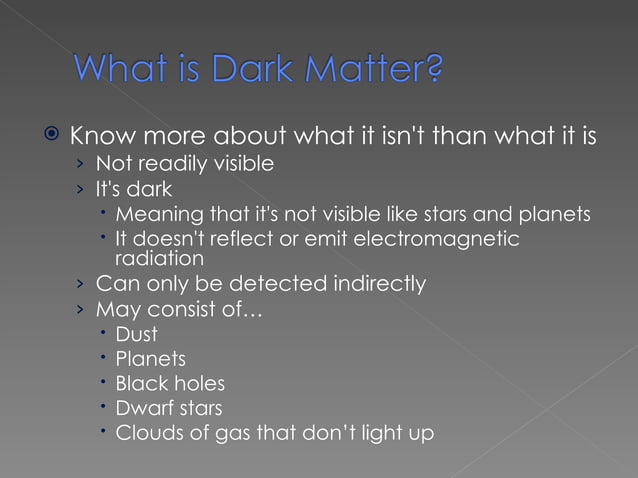 What is Dark Matter?

Know more about what it isn't than what it is
› Not readily visible
› It's dark
• Meaning that it's not visible like stars and planets
• It doesn't reflect or emit electromagnetic radiation
› Can only be detected indirectly
› May consist of…
• Dust
• Planets
• Black holes
• Dwarf stars
• Clouds of gas that don't light up